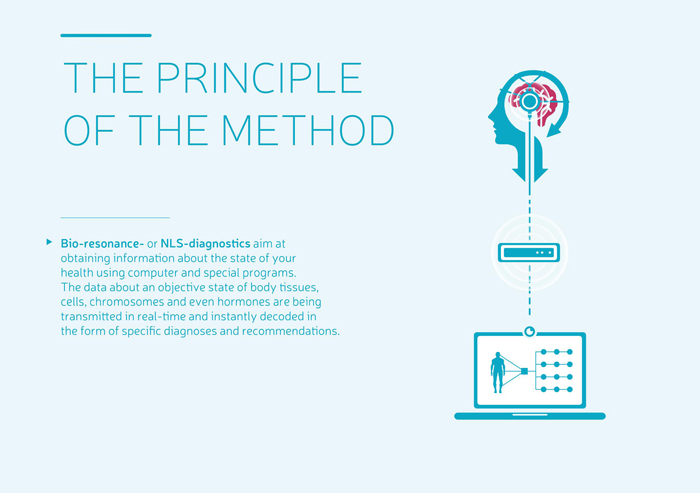 THE PRINCIPLE OF THE METHOD

Bio-resonance- or NLS-diagnostics aim at obtaining information about the state of your health using computer and special programs. The data about an objective state of body tissues, cells, chromosomes and even hormones are being transmitted in real-time and instantly decoded in the form of specific diagnoses and recommendations.